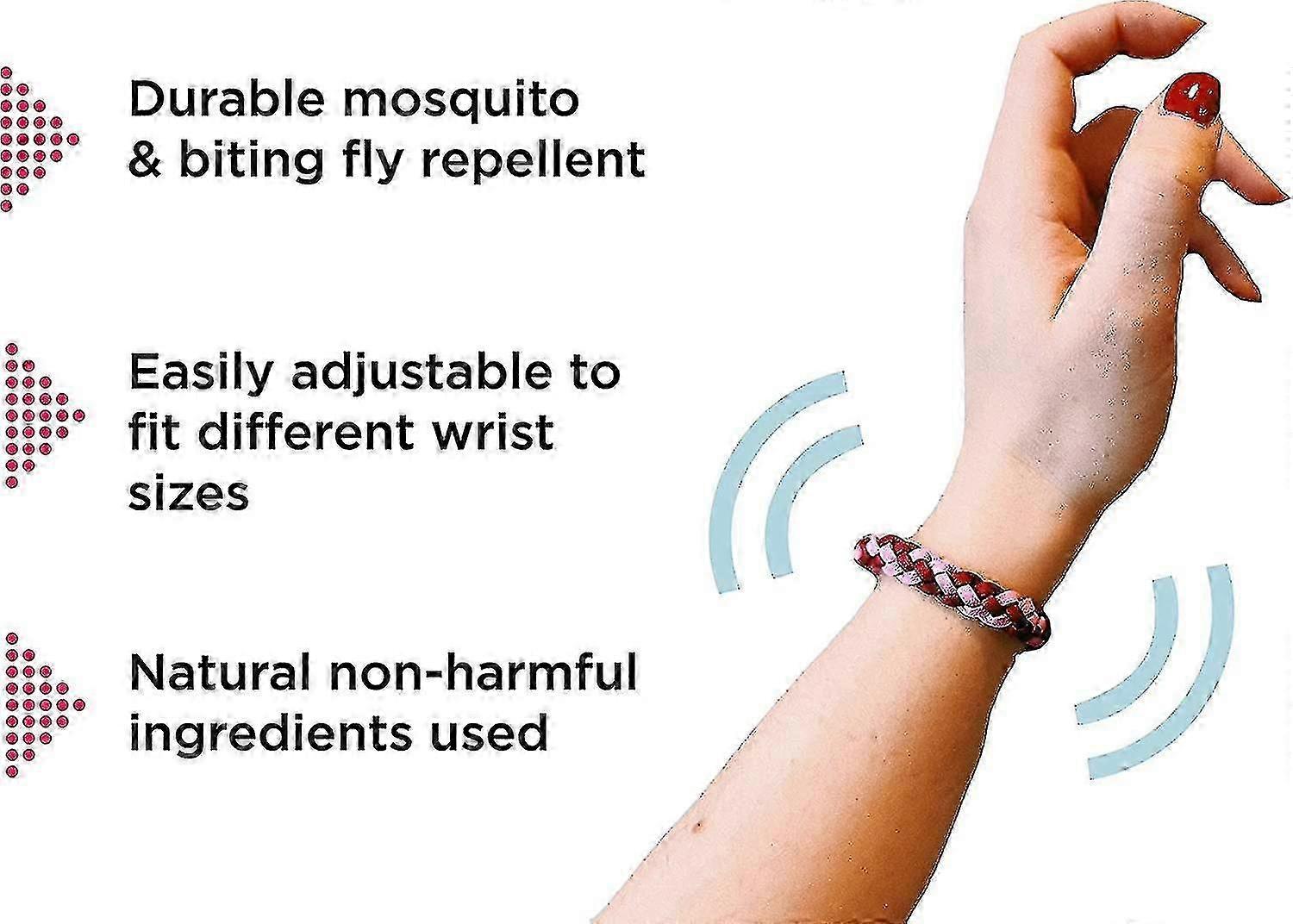 Durable mosquito & biting fly repellent

Easily adjustable to fit different wrist sizes

Natural non-harmful ingredients used